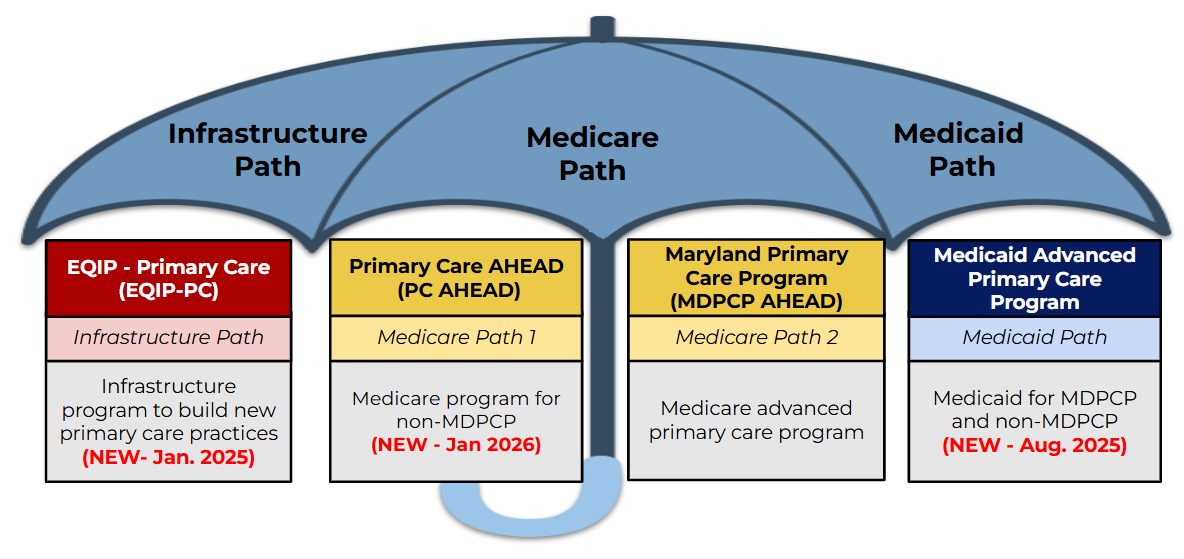 Infrastructure Path

Medicare Path

Medicaid Path

EQIP - Primary Care (EQIP-PC)

Infrastructure Path

Infrastructure program to build new primary care practices (NEW- Jan. 2025)

Primary Care AHEAD (PC AHEAD)

Medicare Path 1

Medicare program for non-MDPCP (NEW - Jan 2026)

Maryland Primary Care Program (MDPCP AHEAD)

Medicare Path 2

Medicare advanced primary care program

Medicaid Advanced Primary Care Program

Medicaid Path

Medicaid for MDPCP and non-MDPCP (NEW - Aug. 2025)